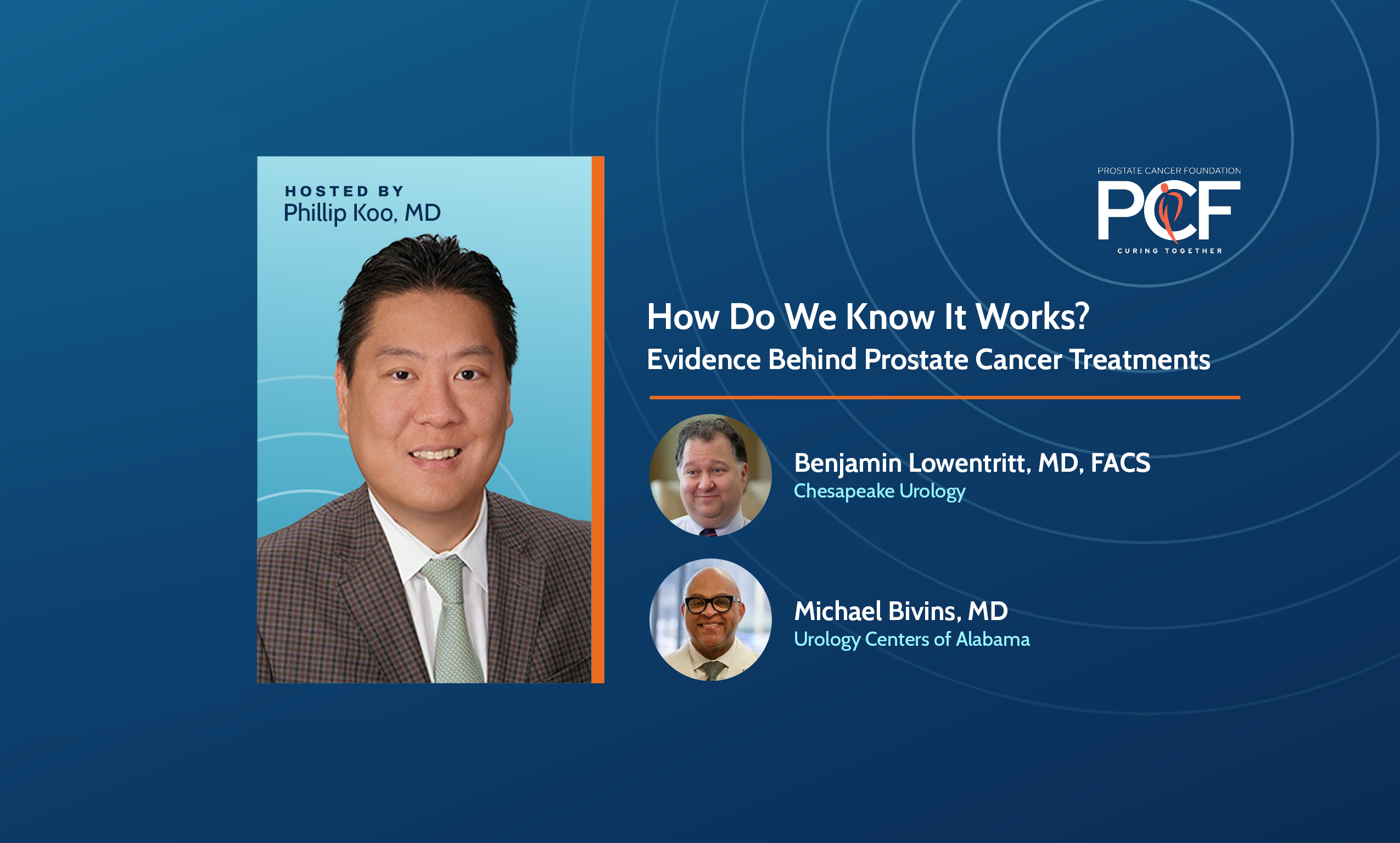 HOSTED BY
Phillip Koo, MD

PROSTATE CANCER FOUNDATION
PCF
CURING TOGETHER

How Do We Know It Works?
Evidence Behind Prostate Cancer Treatments

Benjamin Lowentritt, MD, FACS
Chesapeake Urology

Michael Bivins, MD
Urology Centers of Alabama